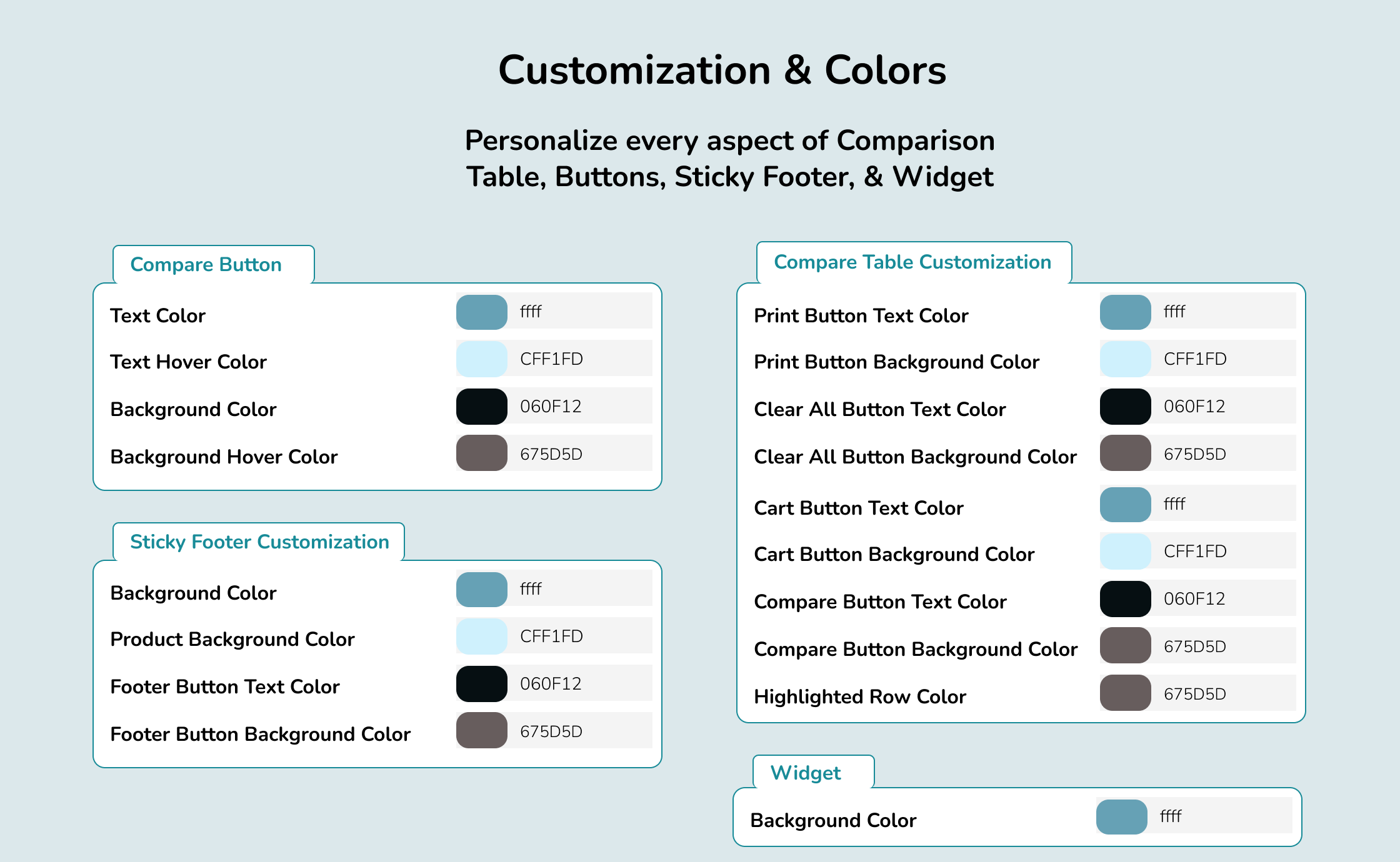 Customization & Colors

Personalize every aspect of Comparison Table, Buttons, Sticky Footer, & Widget

Compare Button

Text Color ffff
Text Hover Color CFF1FD
Background Color 060F12
Background Hover Color 675D5D

Sticky Footer Customization

Background Color ffff
Product Background Color CFF1FD
Footer Button Text Color 060F12
Footer Button Background Color 675D5D

Compare Table Customization

Print Button Text Color ffff
Print Button Background Color CFF1FD
Clear All Button Text Color 060F12
Clear All Button Background Color 675D5D
Cart Button Text Color ffff
Cart Button Background Color CFF1FD
Compare Button Text Color 060F12
Compare Button Background Color 675D5D
Highlighted Row Color 675D5D

Widget

Background Color ffff